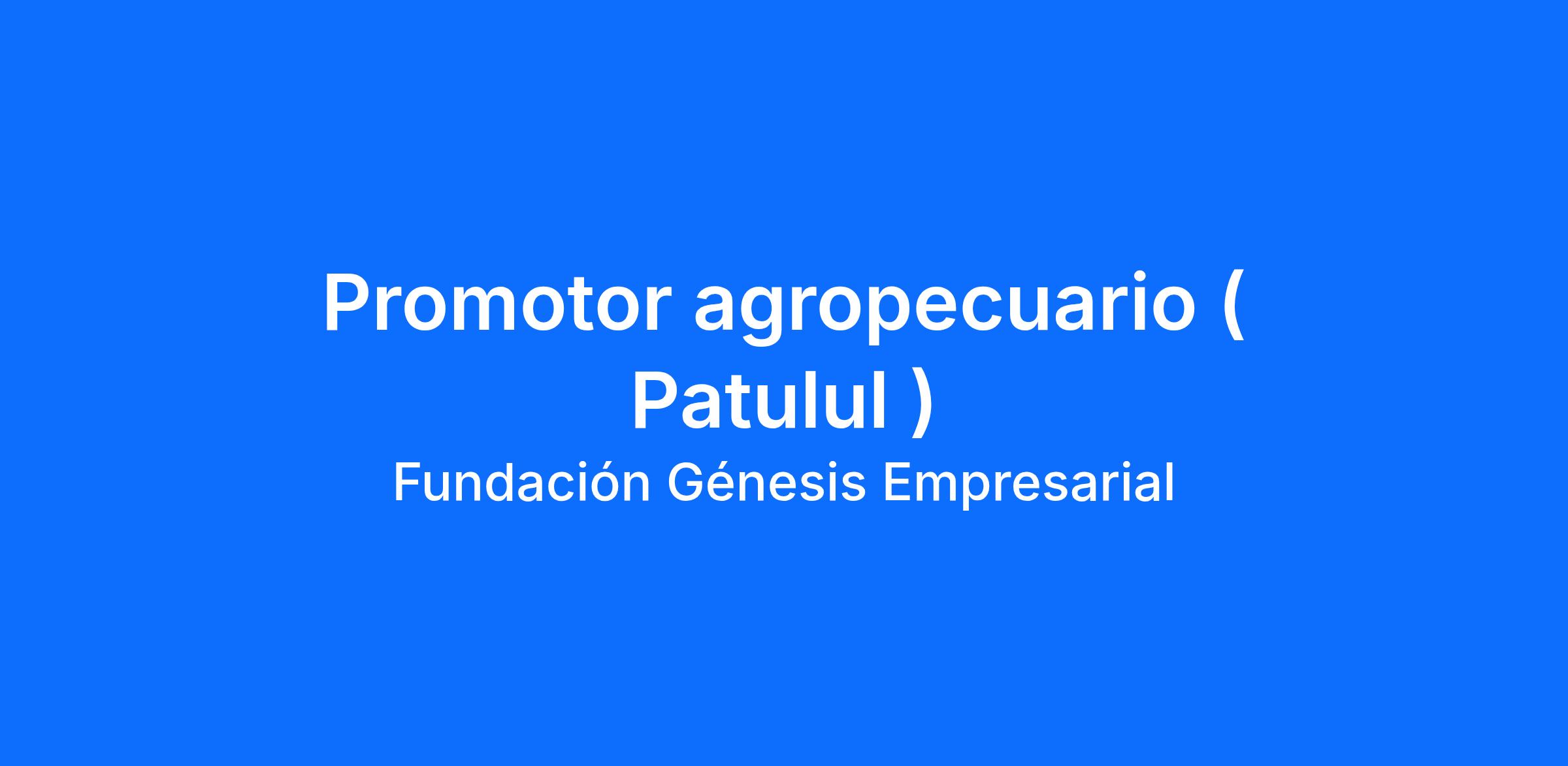 Promotor agropecuario ( Patulul )

Fundación Génesis Empresarial